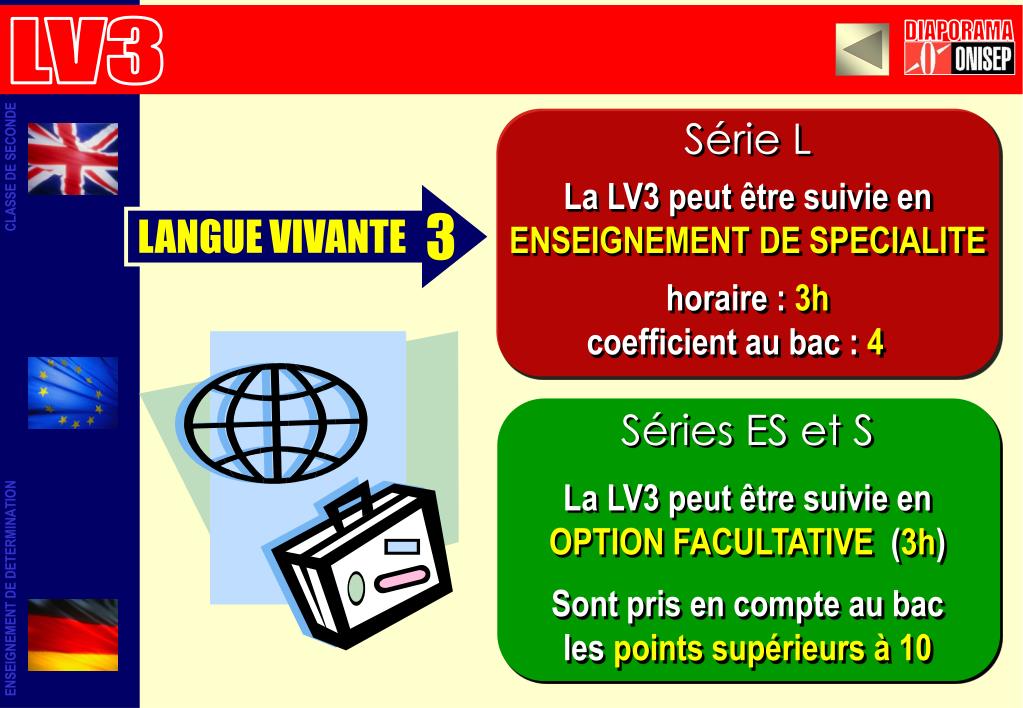 LV3

DIAPORAMA ONISEP

CLASSE DE SECONDE

ENSEIGNEMENT DE DETERMINATION

LANGUE VIVANTE 3

Série L

La LV3 peut être suivie en ENSEIGNEMENT DE SPECIALITE

horaire : 3h
coefficient au bac : 4

Séries ES et S

La LV3 peut être suivie en OPTION FACULTATIVE (3h)

Sont pris en compte au bac les points supérieurs à 10